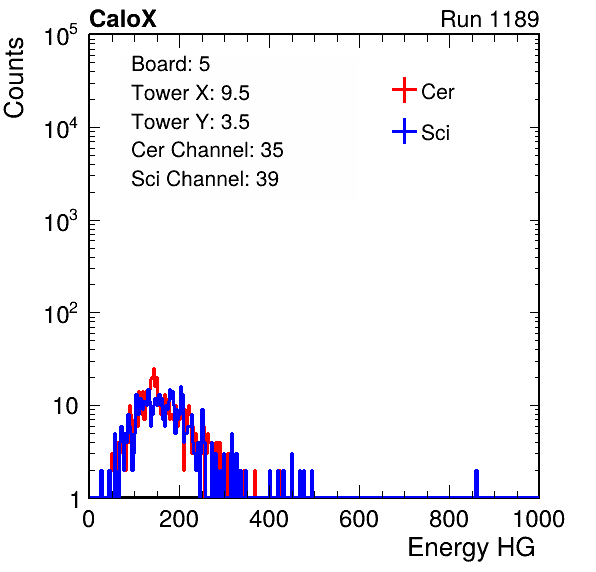 CaloX

Run 1189

Counts

$10^5$

$10^4$

$10^3$

$10^2$

10

1

Board: 5
Tower X: 9.5
Tower Y: 3.5
Cer Channel: 35
Sci Channel: 39

Cer

Sci

0 200 400 600 800 1000

Energy HG